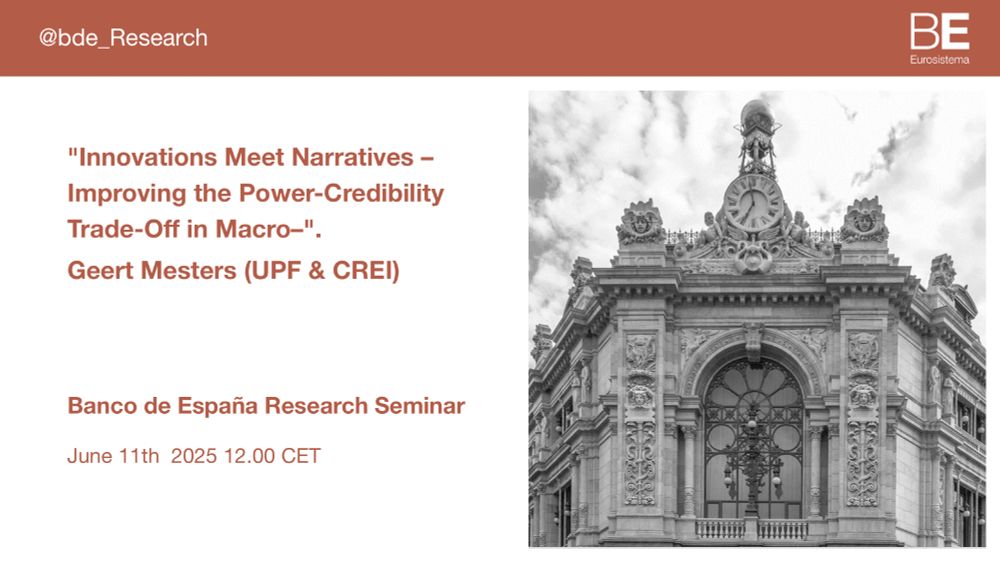 @bde_Research

BE
Eurosistema

"Innovations Meet Narratives – Improving the Power-Credibility Trade-Off in Macro–".

Geert Mesters (UPF & CREI)

Banco de España Research Seminar

June 11th 2025 12.00 CET